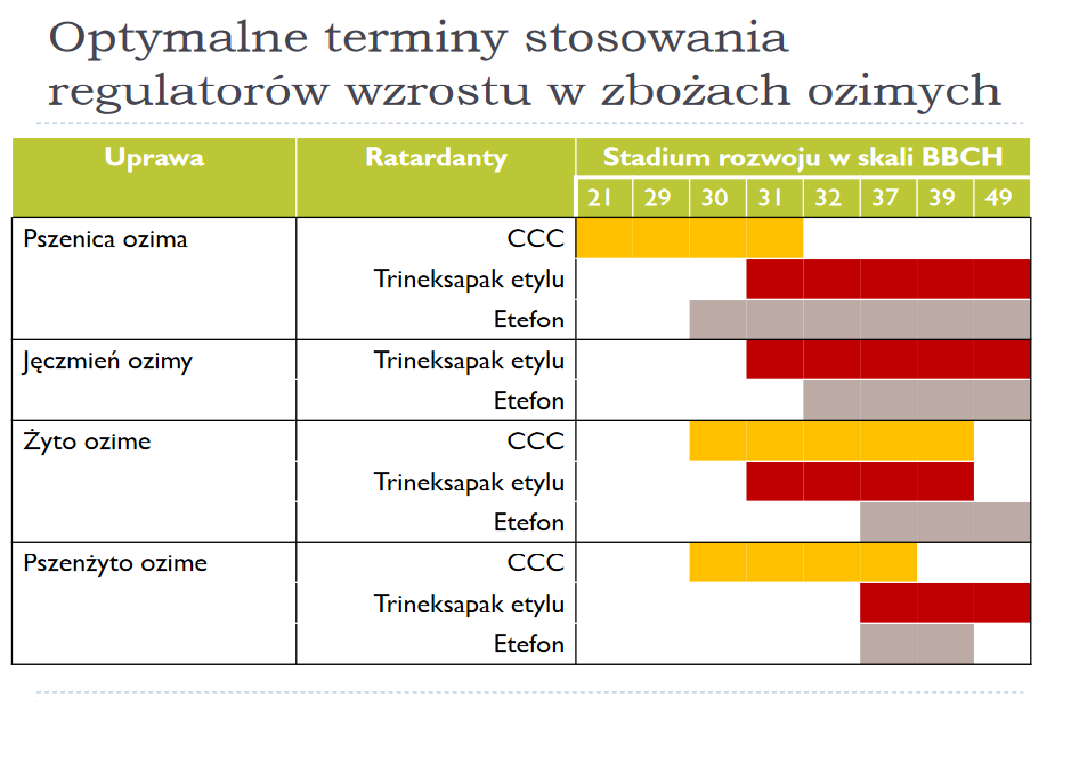 Optymalne terminy stosowania regulatorów wzrostu w zbożach ozimych

| Uprawa | Ratardanty | Stadium rozwoju w skali BBCH | | | | | | | |
|---|---|---|---|---|---|---|---|---|---|
| | | 21 | 29 | 30 | 31 | 32 | 37 | 39 | 49 |
| Pszenica ozima | CCC | | | | | | | | |
| | Trineksapak etylu | | | | | | | | |
| | Etefon | | | | | | | | |
| Jęczmień ozimy | Trineksapak etylu | | | | | | | | |
| | Etefon | | | | | | | | |
| Żyto ozime | CCC | | | | | | | | |
| | Trineksapak etylu | | | | | | | | |
| | Etefon | | | | | | | | |
| Pszenżyto ozime | CCC | | | | | | | | |
| | Trineksapak etylu | | | | | | | | |
| | Etefon | | | | | | | | |